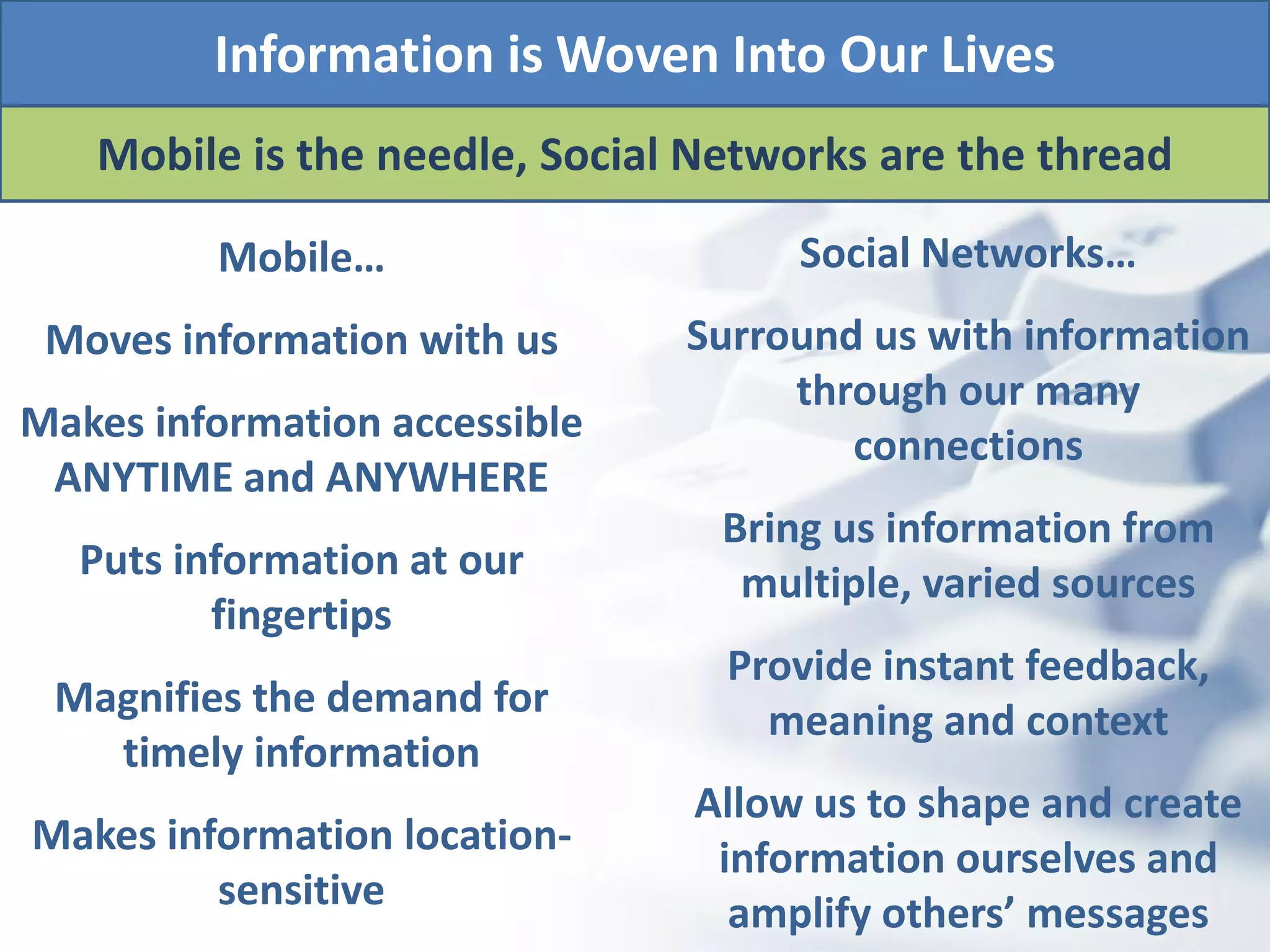 Information is Woven Into Our Lives

Mobile is the needle, Social Networks are the thread

Mobile…

Moves information with us

Makes information accessible ANYTIME and ANYWHERE

Puts information at our fingertips

Magnifies the demand for timely information

Makes information location-sensitive

Social Networks…

Surround us with information through our many connections

Bring us information from multiple, varied sources

Provide instant feedback, meaning and context

Allow us to shape and create information ourselves and amplify others' messages